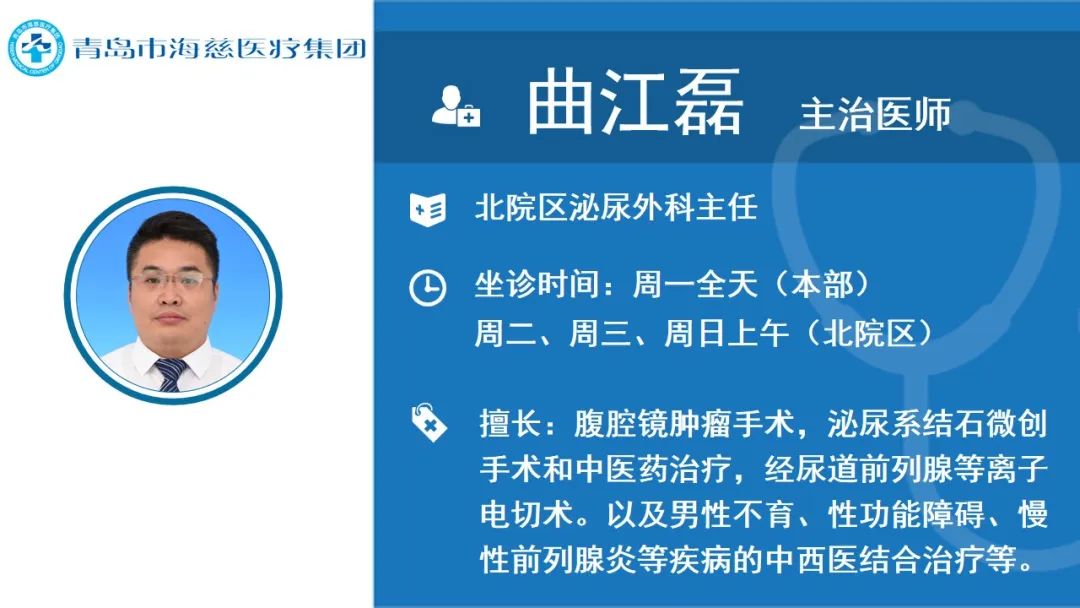 青岛市海慈医疗集团

曲江磊 主治医师

北院区泌尿外科主任

坐诊时间：周一全天（本部）
周二、周三、周日上午（北院区）

擅长：腹腔镜肿瘤手术，泌尿系结石微创手术和中医药治疗，经尿道前列腺等离子电切术。以及男性不育、性功能障碍、慢性前列腺炎等疾病的中西医结合治疗等。